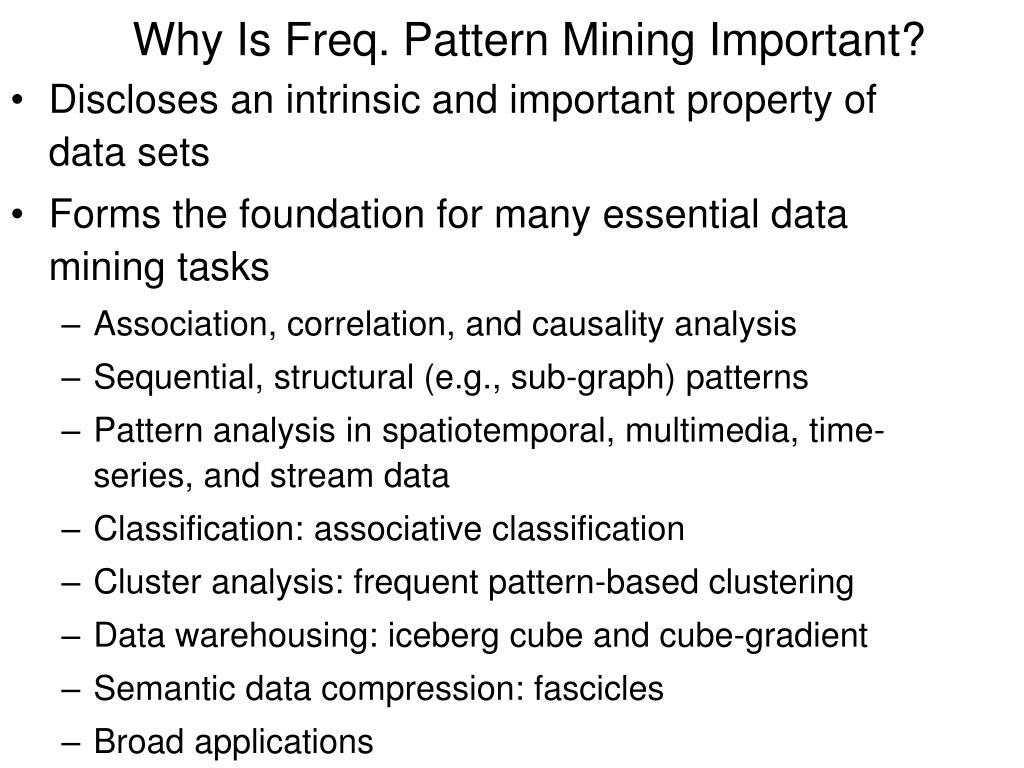 Why Is Freq. Pattern Mining Important?

• Discloses an intrinsic and important property of data sets
• Forms the foundation for many essential data mining tasks
  – Association, correlation, and causality analysis
  – Sequential, structural (e.g., sub-graph) patterns
  – Pattern analysis in spatiotemporal, multimedia, time-series, and stream data
  – Classification: associative classification
  – Cluster analysis: frequent pattern-based clustering
  – Data warehousing: iceberg cube and cube-gradient
  – Semantic data compression: fascicles
  – Broad applications